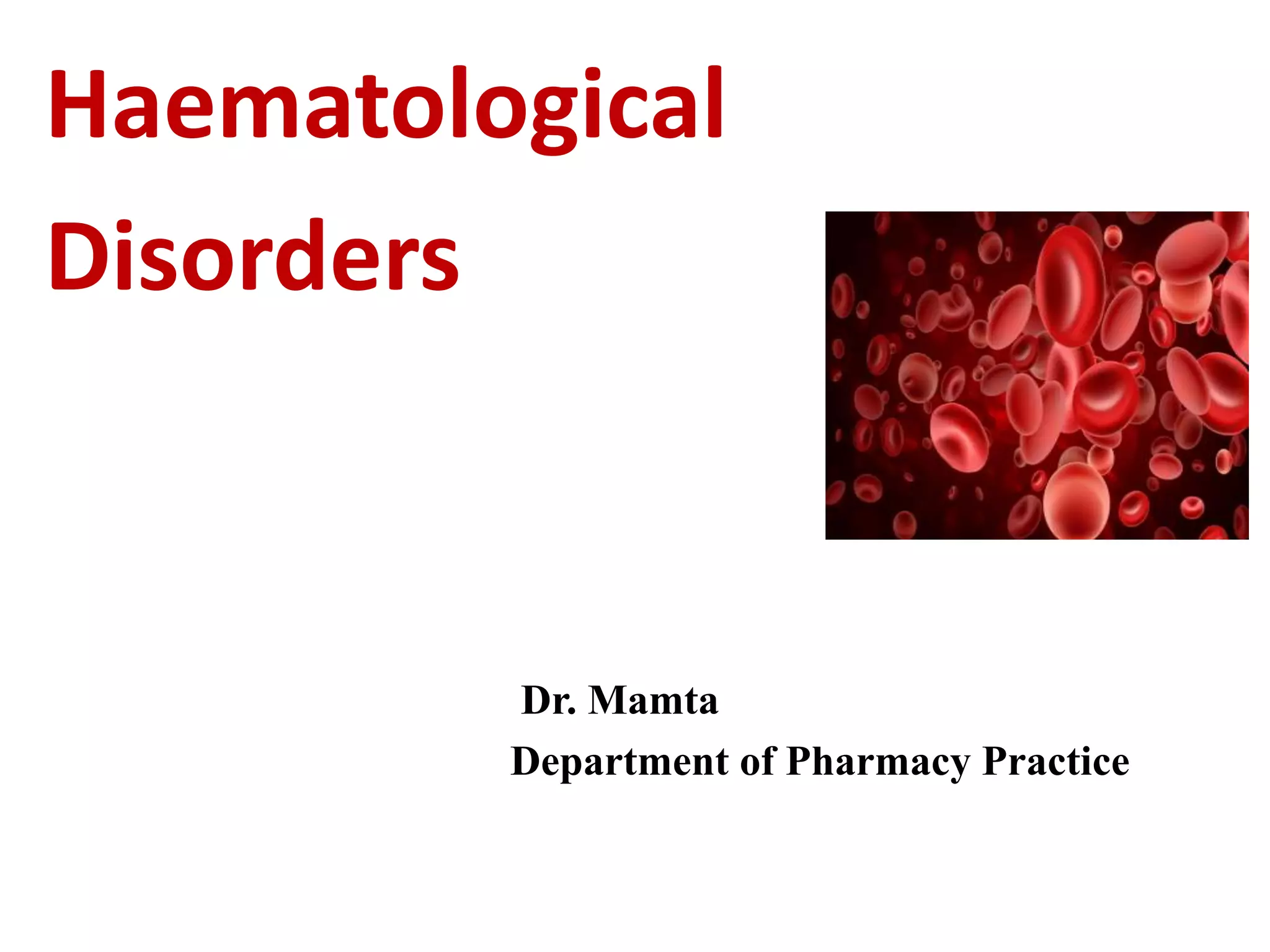 Haematological Disorders

Dr. Mamta
Department of Pharmacy Practice